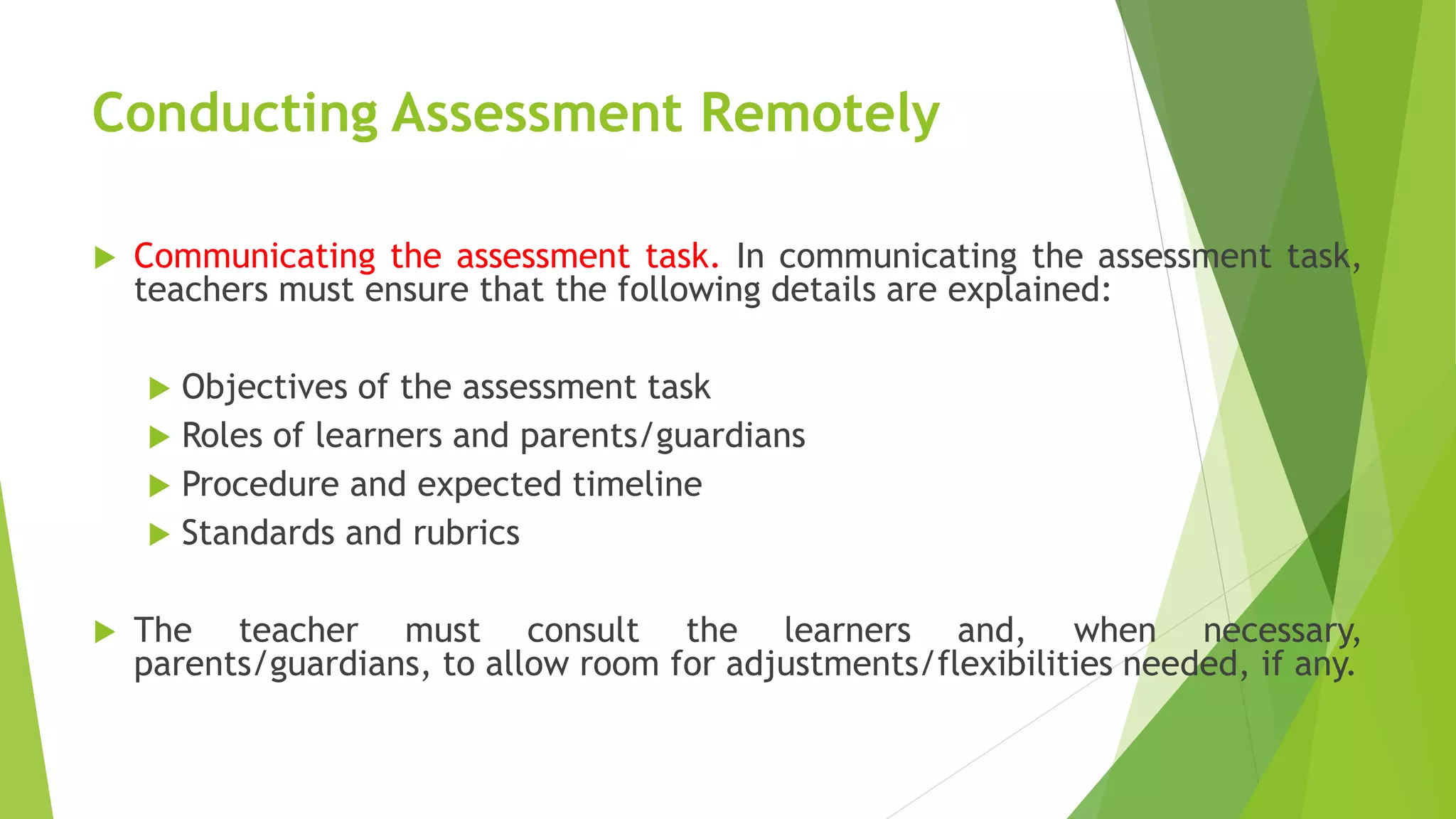 Conducting Assessment Remotely

Communicating the assessment task. In communicating the assessment task, teachers must ensure that the following details are explained:

Objectives of the assessment task
Roles of learners and parents/guardians
Procedure and expected timeline
Standards and rubrics

The teacher must consult the learners and, when necessary, parents/guardians, to allow room for adjustments/flexibilities needed, if any.